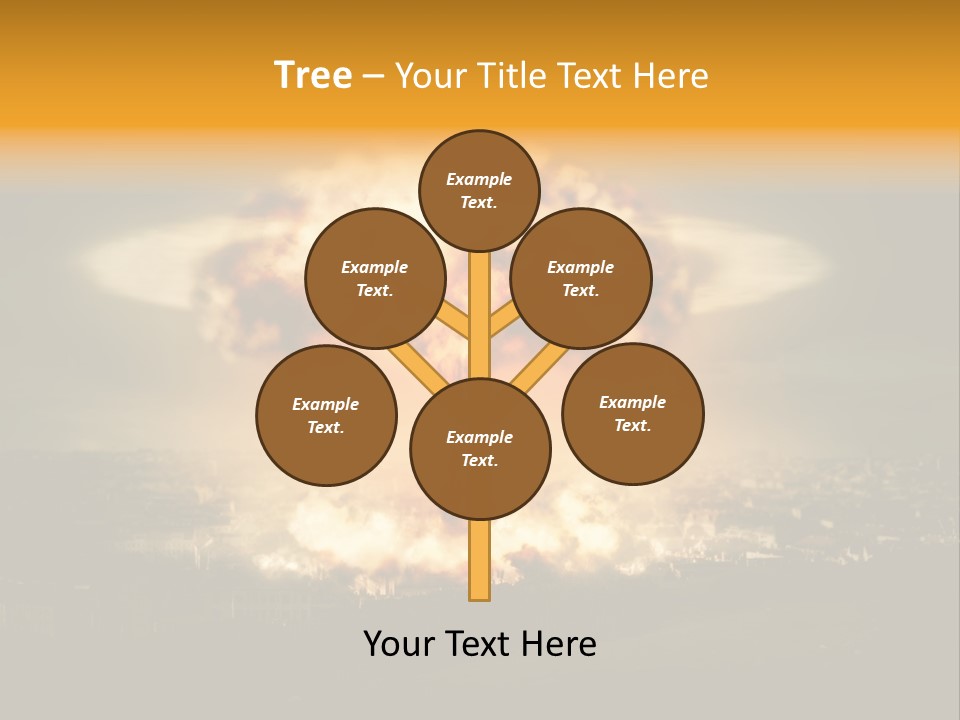 Tree – Your Title Text Here

Example Text.

Example Text.

Example Text.

Example Text.

Example Text.

Example Text.

Your Text Here